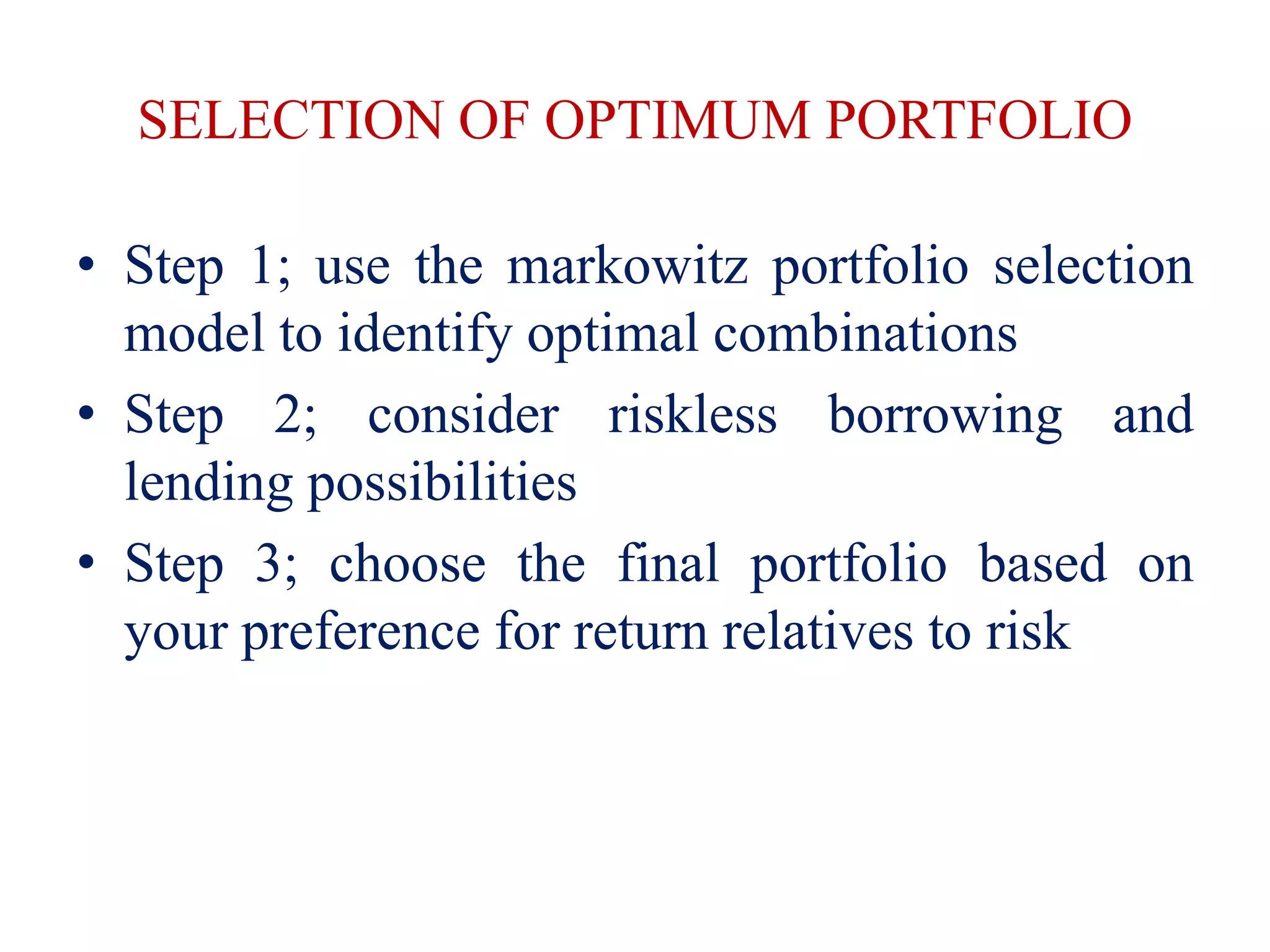 SELECTION OF OPTIMUM PORTFOLIO

• Step 1; use the markowitz portfolio selection model to identify optimal combinations
• Step 2; consider riskless borrowing and lending possibilities
• Step 3; choose the final portfolio based on your preference for return relatives to risk